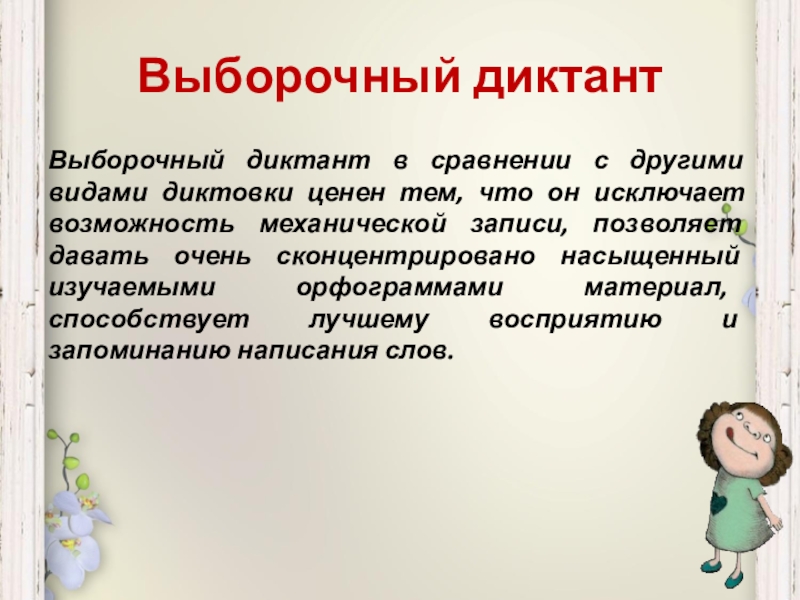 Выборочный диктант

Выборочный диктант в сравнении с другими видами диктовки ценен тем, что он исключает возможность механической записи, позволяет давать очень сконцентрировано насыщенный изучаемыми орфограммами материал, способствует лучшему восприятию и запоминанию написания слов.